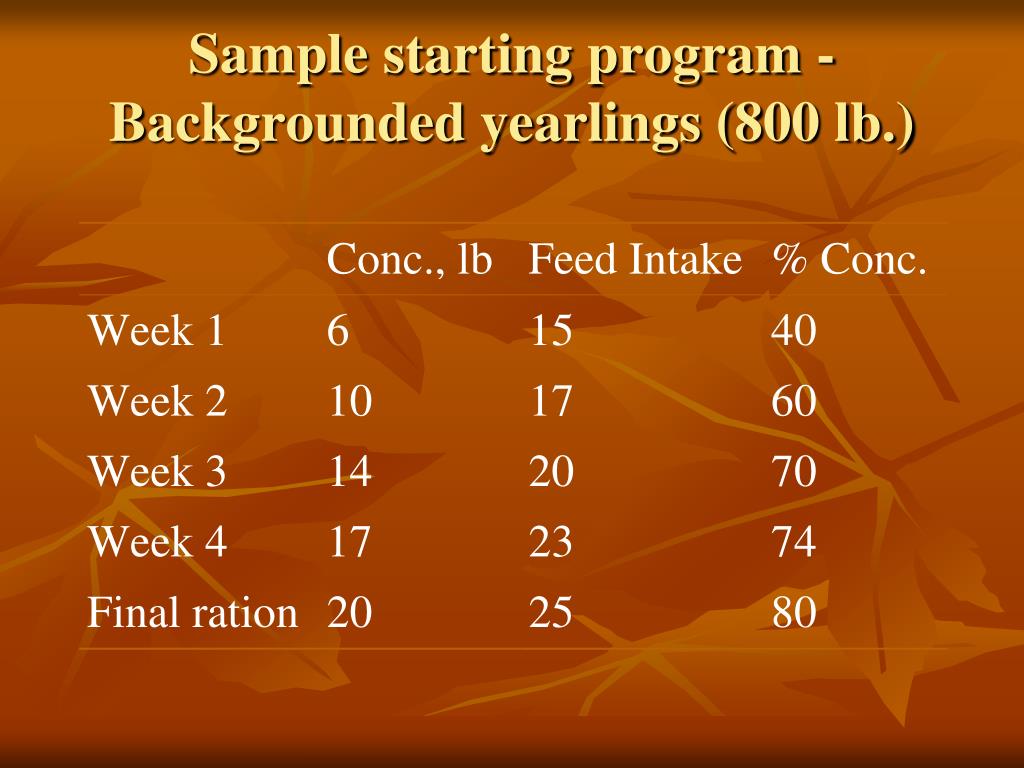 Sample starting program - Backgrounded yearlings (800 lb.)

| | Conc., lb | Feed Intake | % Conc. |
|---|---|---|---|
| Week 1 | 6 | 15 | 40 |
| Week 2 | 10 | 17 | 60 |
| Week 3 | 14 | 20 | 70 |
| Week 4 | 17 | 23 | 74 |
| Final ration | 20 | 25 | 80 |